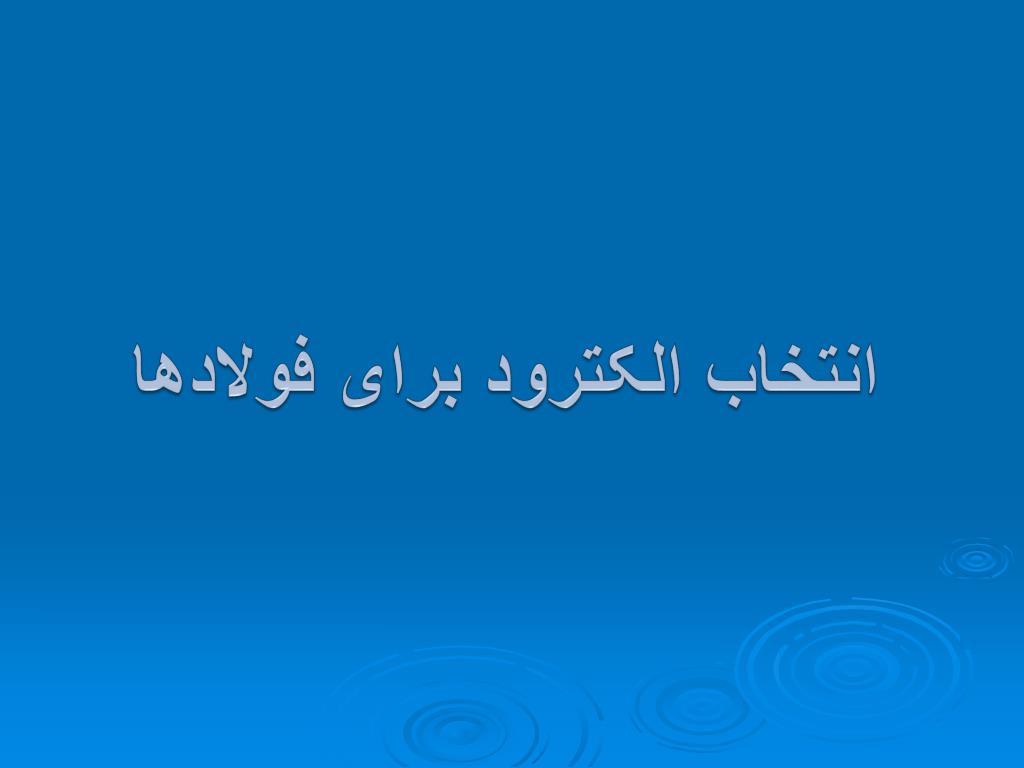 انتخاب الکترود برای فولادها